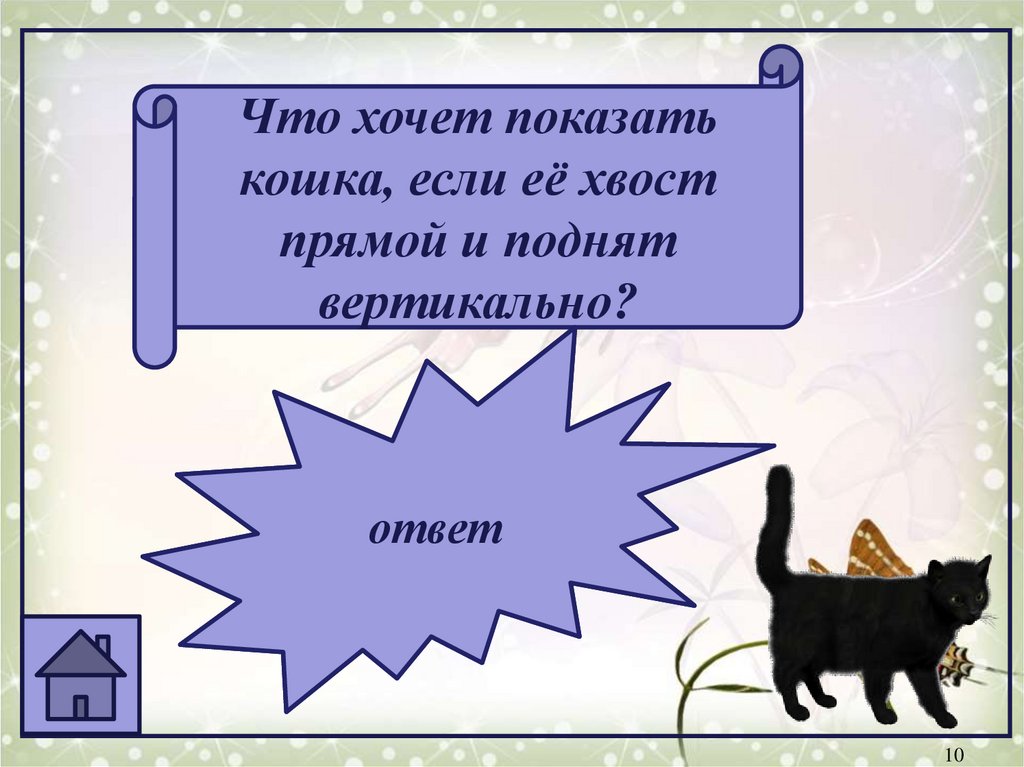 Что хочет показать кошка, если её хвост прямой и поднят вертикально?

ответ

10